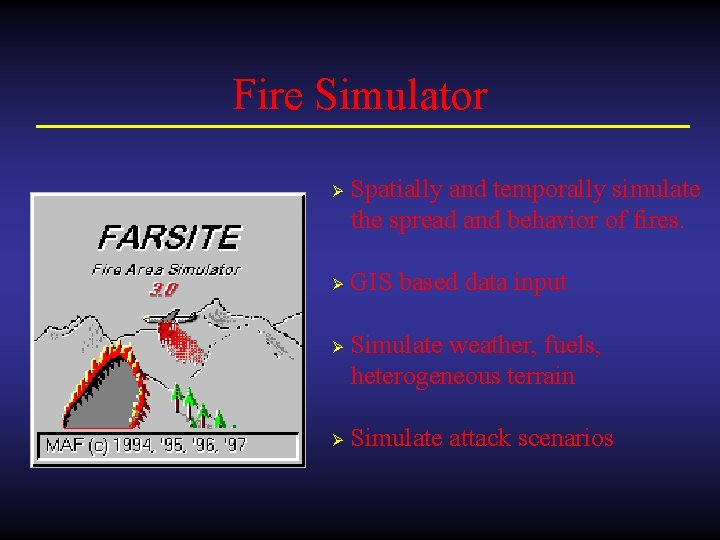 Fire Simulator

FARSITE
Fire Area Simulator
3.0

MAF (c) 1994, '95, '96, '97

➢ Spatially and temporally simulate the spread and behavior of fires.

➢ GIS based data input

➢ Simulate weather, fuels, heterogeneous terrain

➢ Simulate attack scenarios